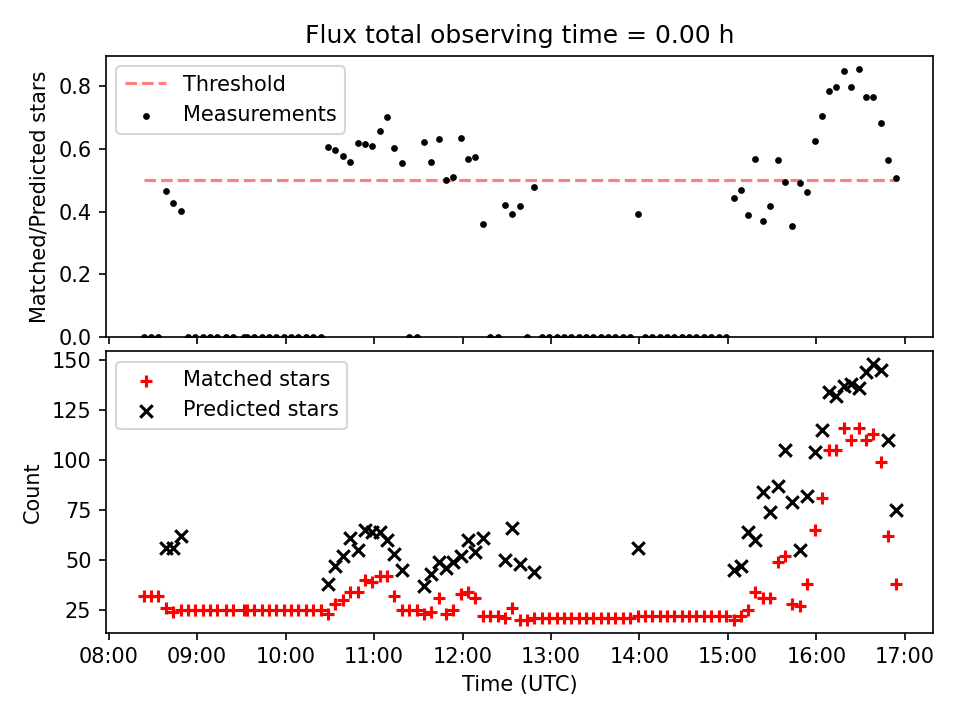 Flux total observing time = 0.00 h

Threshold
Measurements

Matched/Predicted stars

0.8
0.6
0.4
0.2
0.0

Matched stars
Predicted stars

Count

150
125
100
75
50
25

08:00
09:00
10:00
11:00
12:00
13:00
14:00
15:00
16:00
17:00

Time (UTC)